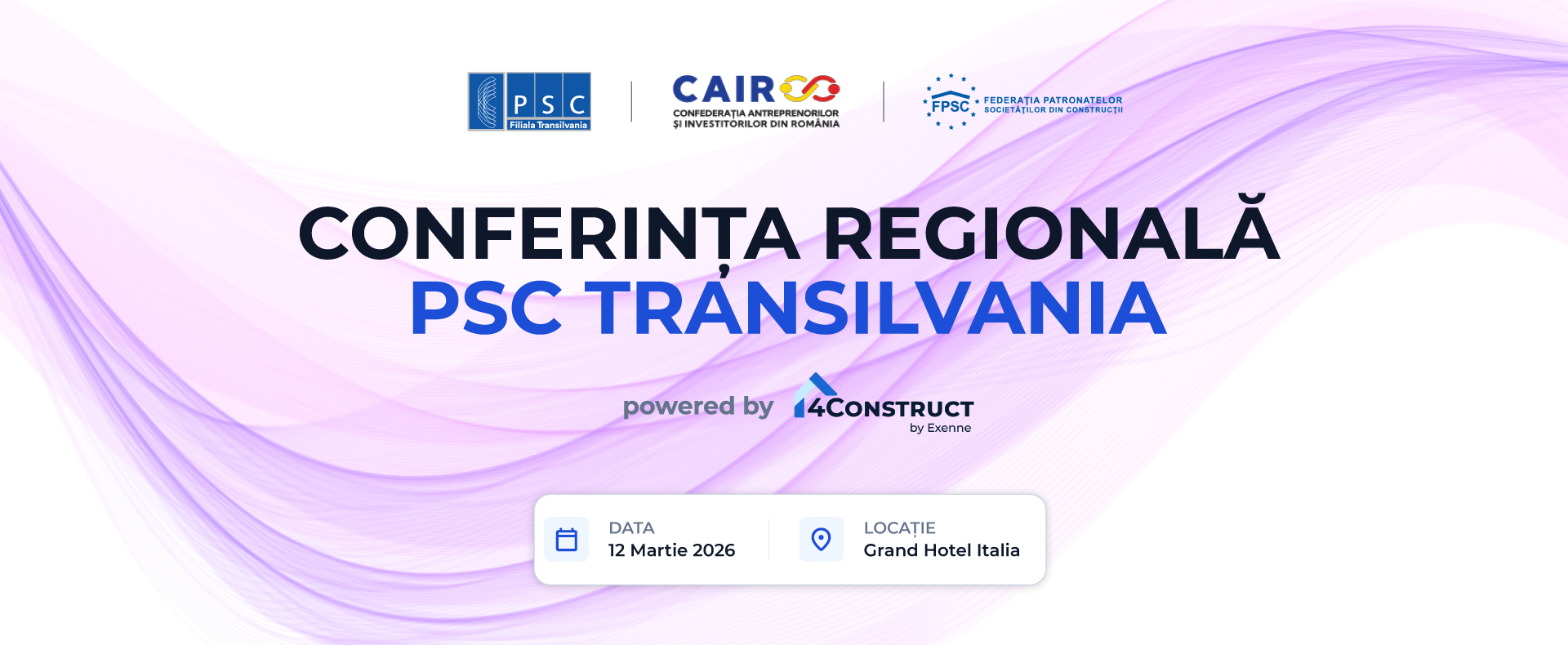 PSC
Filiala Transilvania

CAIR
CONFEDERAȚIA ANTREPRENORILOR ȘI INVESTITORILOR DIN ROMÂNIA

FPSC
FEDERAȚIA PATRONATELOR SOCIETĂȚILOR DIN CONSTRUCȚII

CONFERINȚA REGIONALĂ
PSC TRANSILVANIA

powered by 4CONSTRUCT
by Exenne

DATA
12 Martie 2026

LOCAȚIE
Grand Hotel Italia